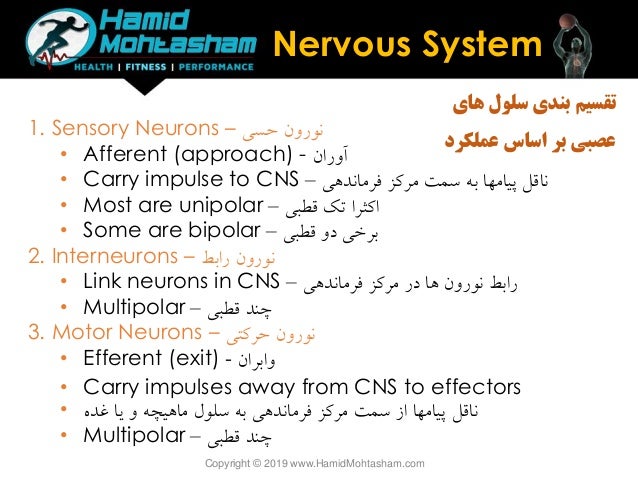 Hamid Mohtasham
HEALTH | FITNESS | PERFORMANCE

Nervous System

تقسیم بندی سلول های عصبی بر اساس عملکرد

1. Sensory Neurons – نورون حسی
• Afferent (approach) - آوران
• Carry impulse to CNS – ناقل پیامها به سمت مرکز فرماندهی
• Most are unipolar – اکثرا تک قطبی
• Some are bipolar – برخی دو قطبی
2. Interneurons – نورون رابط
• Link neurons in CNS – رابط نورون ها در مرکز فرماندهی
• Multipolar – چند قطبی
3. Motor Neurons – نورون حرکتی
• Efferent (exit) - وابران
• Carry impulses away from CNS to effectors
• ناقل پیامها از سمت مرکز فرماندهی به سلول ماهیچه و یا غده
• Multipolar – چند قطبی

Copyright © 2019 www.HamidMohtasham.com